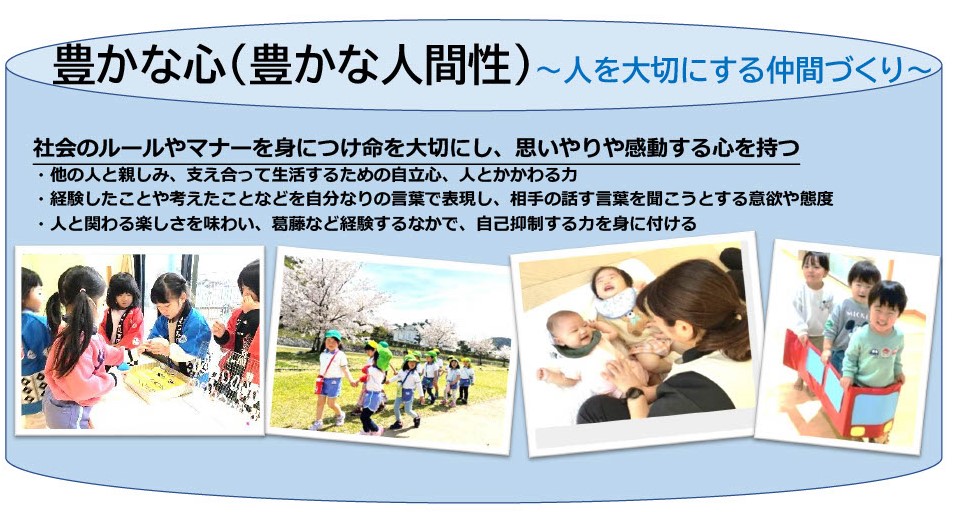 豊かな心(豊かな人間性)~人を大切にする仲間づくり~

社会のルールやマナーを身につけ命を大切にし、思いやりや感動する心を持つ

・他の人と親しみ、支え合って生活するための自立心、人とかかわる力
・経験したことや考えたことなどを自分なりの言葉で表現し、相手の話す言葉を聞こうとする意欲や態度
・人と関わる楽しさを味わい、葛藤など経験するなかで、自己抑制する力を身に付ける